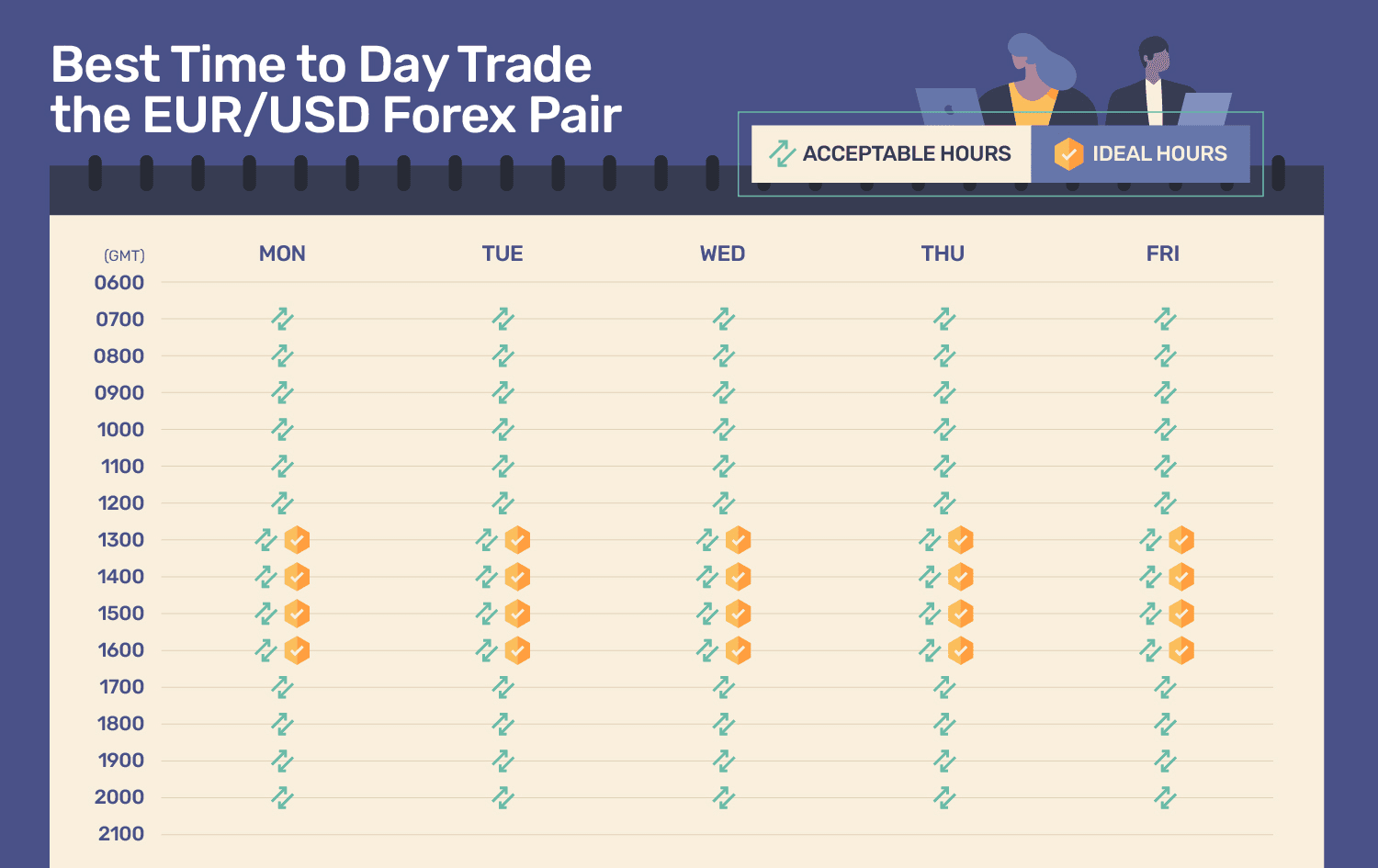 Best Time to Day Trade the EUR/USD Forex Pair

ACCEPTABLE HOURS
IDEAL HOURS

| (GMT) | MON | TUE | WED | THU | FRI |
|---|---|---|---|---|---|
| 0600 | | | | | |
| 0700 | | | | | |
| 0800 | | | | | |
| 0900 | | | | | |
| 1000 | | | | | |
| 1100 | | | | | |
| 1200 | | | | | |
| 1300 | | | | | |
| 1400 | | | | | |
| 1500 | | | | | |
| 1600 | | | | | |
| 1700 | | | | | |
| 1800 | | | | | |
| 1900 | | | | | |
| 2000 | | | | | |
| 2100 | | | | | |